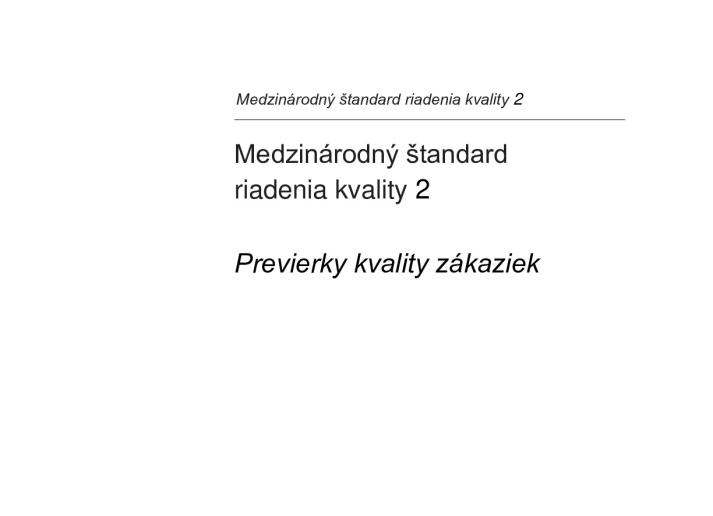 Medzinárodný štandard riadenia kvality 2

Medzinárodný štandard riadenia kvality 2

Previerky kvality zákaziek